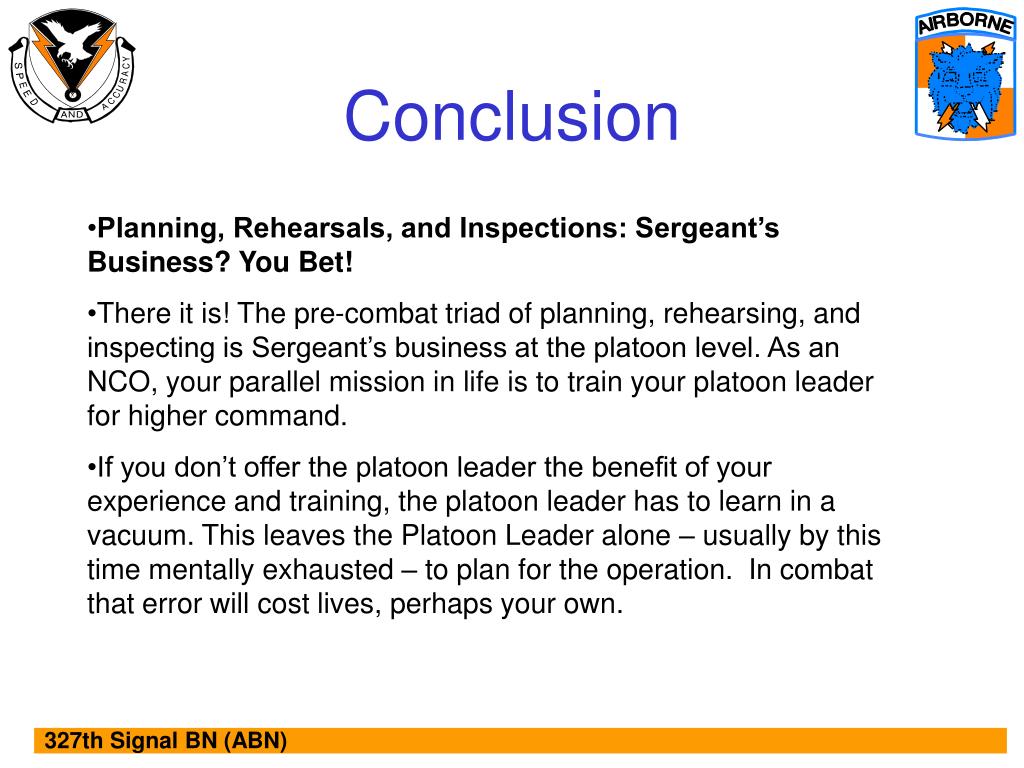 SPEED AND ACCURACY

AIRBORNE

Conclusion

•Planning, Rehearsals, and Inspections: Sergeant’s Business? You Bet!

•There it is! The pre-combat triad of planning, rehearsing, and inspecting is Sergeant’s business at the platoon level. As an NCO, your parallel mission in life is to train your platoon leader for higher command.

•If you don’t offer the platoon leader the benefit of your experience and training, the platoon leader has to learn in a vacuum. This leaves the Platoon Leader alone – usually by this time mentally exhausted – to plan for the operation. In combat that error will cost lives, perhaps your own.

327th Signal BN (ABN)